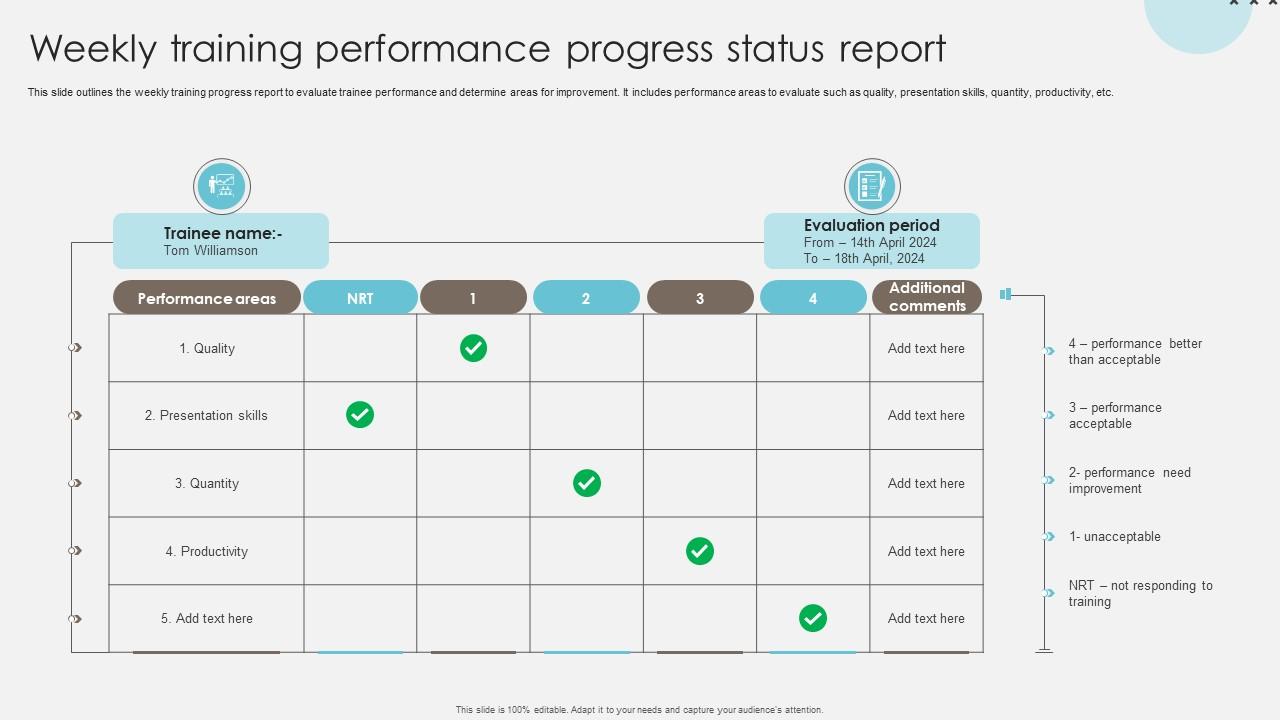 Weekly training performance progress status report

This slide outlines the weekly training progress report to evaluate trainee performance and determine areas for improvement. It includes performance areas to evaluate such as quality, presentation skills, quantity, productivity, etc.

Trainee name:-
Tom Williamson

Evaluation period
From – 14th April 2024
To – 18th April, 2024

| Performance areas | NRT | 1 | 2 | 3 | 4 | Additional comments |
|---|---|---|---|---|---|---|
| 1. Quality | | ✓ | | | | Add text here |
| 2. Presentation skills | ✓ | | | | | Add text here |
| 3. Quantity | | | ✓ | | | Add text here |
| 4. Productivity | | | | ✓ | | Add text here |
| 5. Add text here | | | | | ✓ | Add text here |

4 – performance better than acceptable

3 – performance acceptable

2- performance need improvement

1- unacceptable

NRT – not responding to training

This slide is 100% editable. Adapt it to your needs and capture your audience's attention.